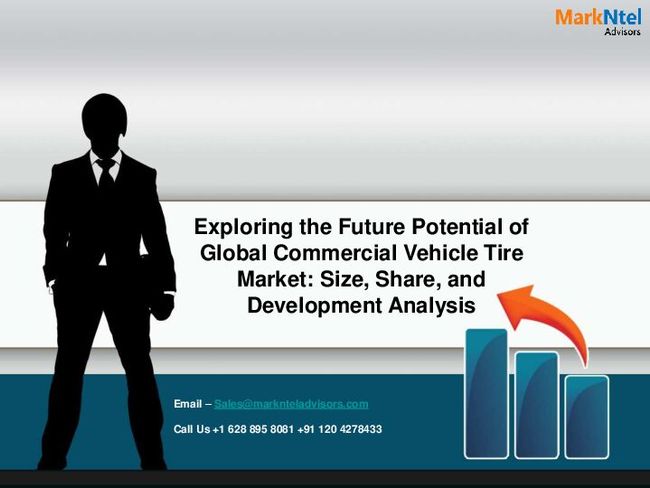 MarkNtel
Advisors

Exploring the Future Potential of Global Commercial Vehicle Tire Market: Size, Share, and Development Analysis

Email – Sales@marknteladvisors.com

Call Us +1 628 895 8081 +91 120 4278433